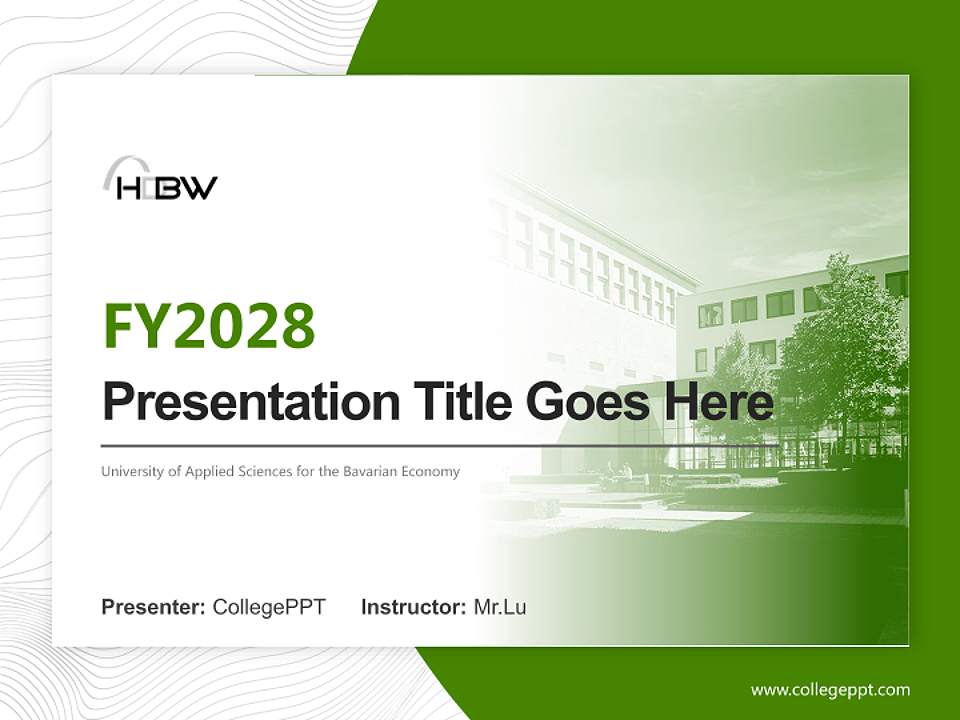 HDBW

FY2028

Presentation Title Goes Here

University of Applied Sciences for the Bavarian Economy

Presenter: CollegePPT Instructor: Mr.Lu

www.collegeppt.com